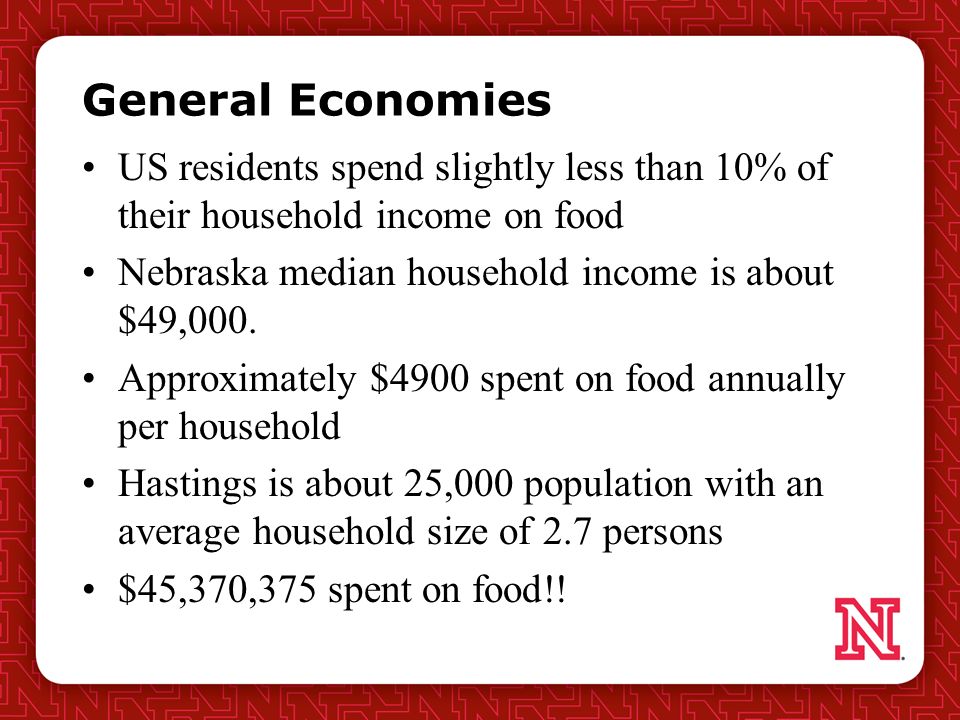 General Economies

• US residents spend slightly less than 10% of their household income on food

• Nebraska median household income is about \$49,000.

• Approximately \$4900 spent on food annually per household

• Hastings is about 25,000 population with an average household size of 2.7 persons

• \$45,370,375 spent on food!!

N